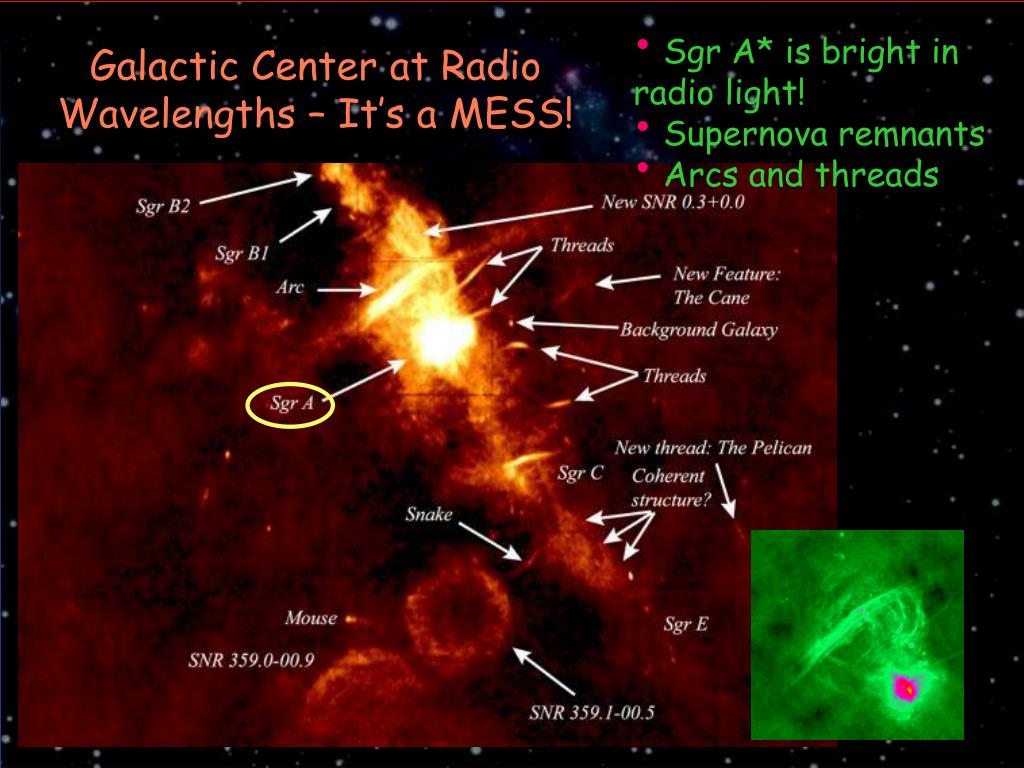 Galactic Center at Radio Wavelengths – It's a MESS!

• Sgr A* is bright in radio light!
• Supernova remnants
• Arcs and threads

Sgr B2
Sgr B1
Arc
Sgr A
New SNR 0.3+0.0
Threads
New Feature: The Cane
Background Galaxy
Threads
New thread: The Pelican
Sgr C
Coherent structure?
Snake
Mouse
SNR 359.0-00.9
Sgr E
SNR 359.1-00.5